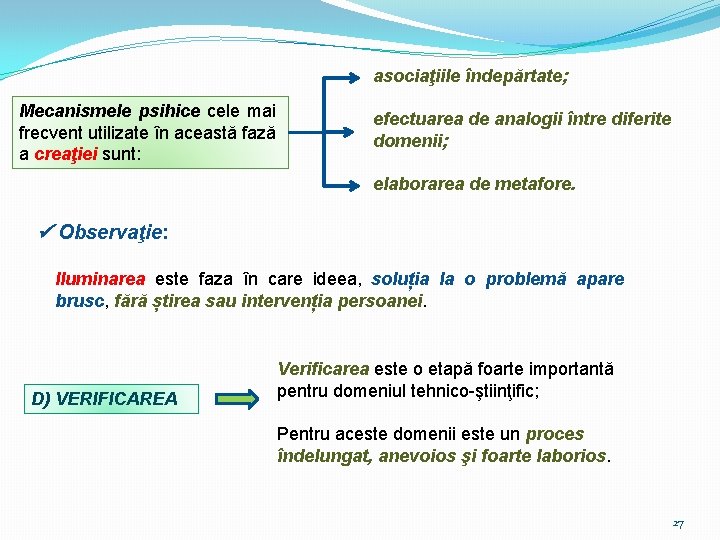 Mecanismele psihice cele mai frecvent utilizate în această fază a creaţiei sunt:

asociaţiile îndepărtate;

efectuarea de analogii între diferite domenii;

elaborarea de metafore.

✓Observaţie:

Iluminarea este faza în care ideea, soluția la o problemă apare brusc, fără știrea sau intervenția persoanei.

D) VERIFICAREA

Verificarea este o etapă foarte importantă pentru domeniul tehnico-ştiinţific;

Pentru aceste domenii este un proces îndelungat, anevoios şi foarte laborios.

27